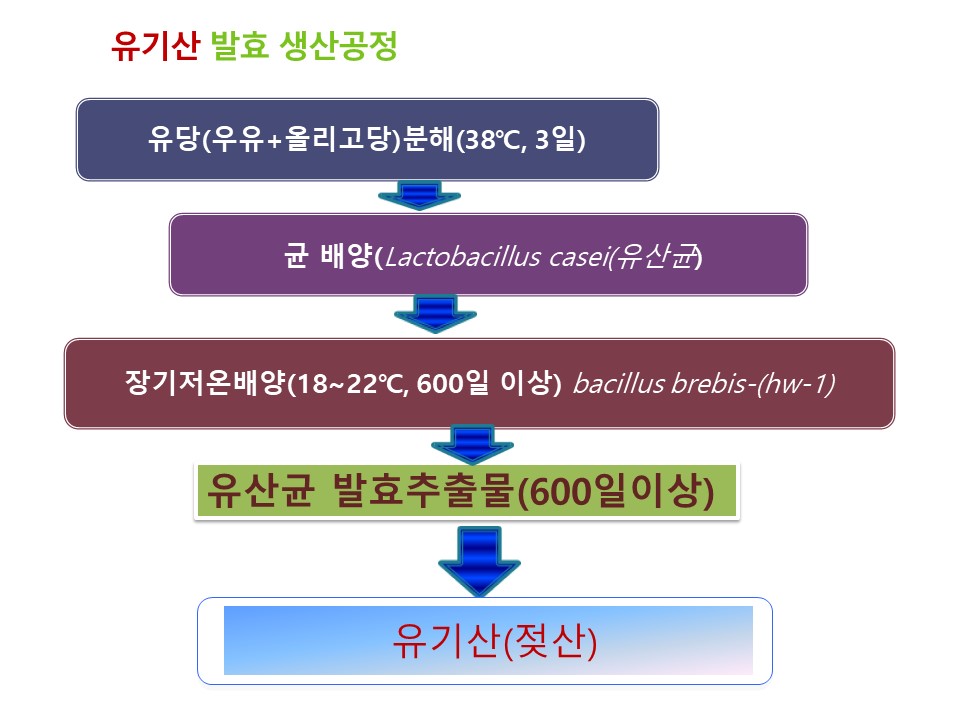 유기산 발효 생산공정

유당(우유+올리고당)분해(38℃, 3일)

균 배양(Lactobacillus casei(유산균)

장기저온배양(18~22℃, 600일 이상) bacillus brebis-(hw-1)

유산균 발효추출물(600일이상)

유기산(젖산)